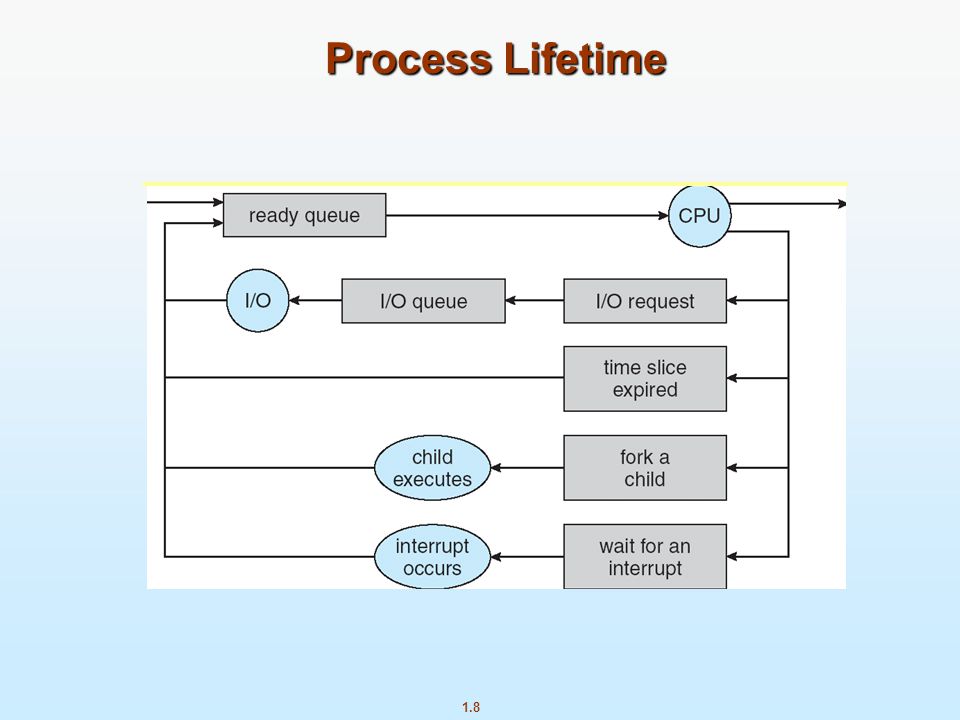 Process Lifetime

ready queue

CPU

I/O

I/O queue

I/O request

time slice expired

child executes

fork a child

interrupt occurs

wait for an interrupt

1.8